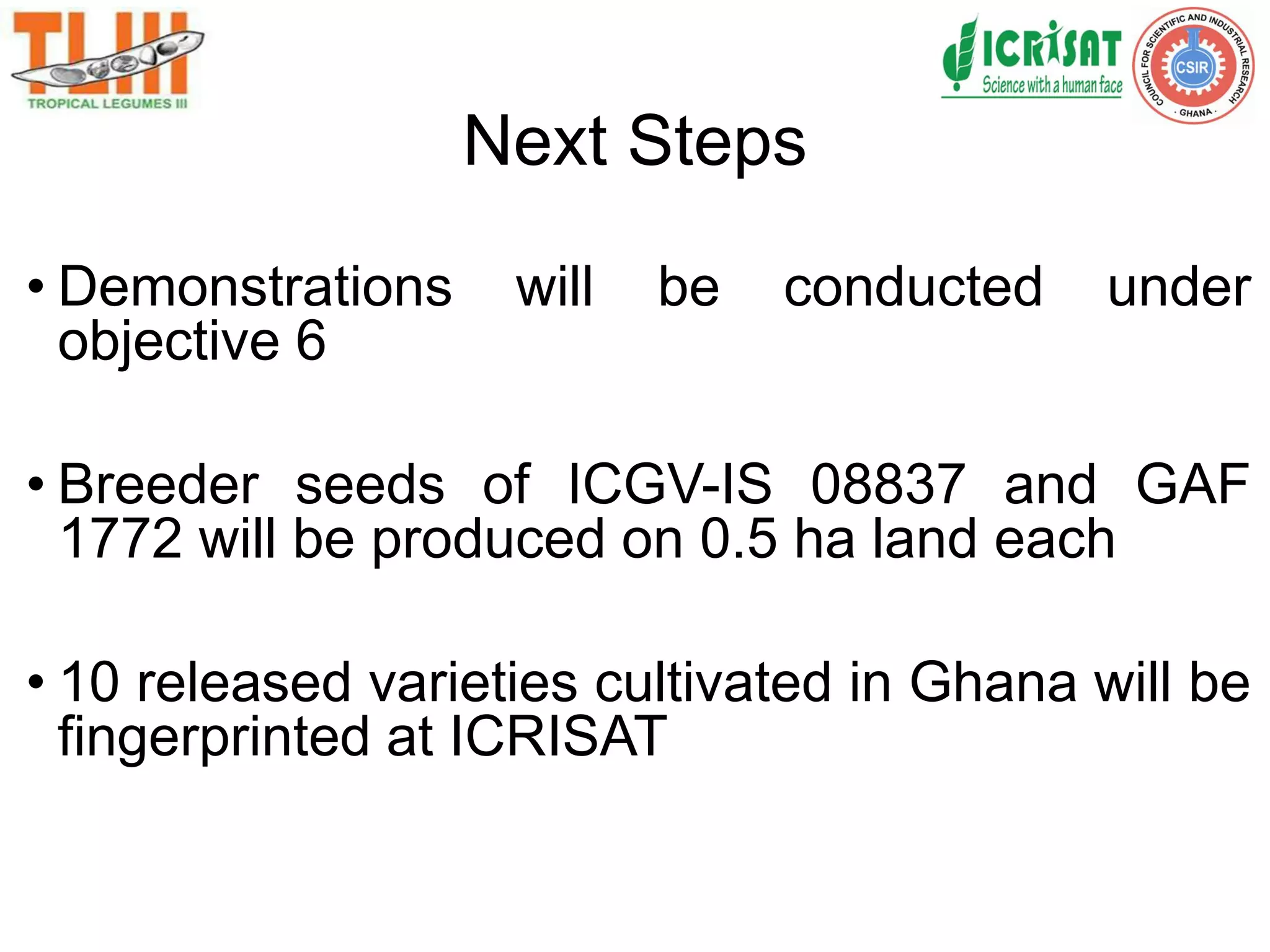 TLIII
TROPICAL LEGUMES III

ICRISAT
Science with a human face

COUNCIL FOR SCIENTIFIC AND INDUSTRIAL RESEARCH
CSIR
· GHANA ·

Next Steps

• Demonstrations will be conducted under objective 6

• Breeder seeds of ICGV-IS 08837 and GAF 1772 will be produced on 0.5 ha land each

• 10 released varieties cultivated in Ghana will be fingerprinted at ICRISAT